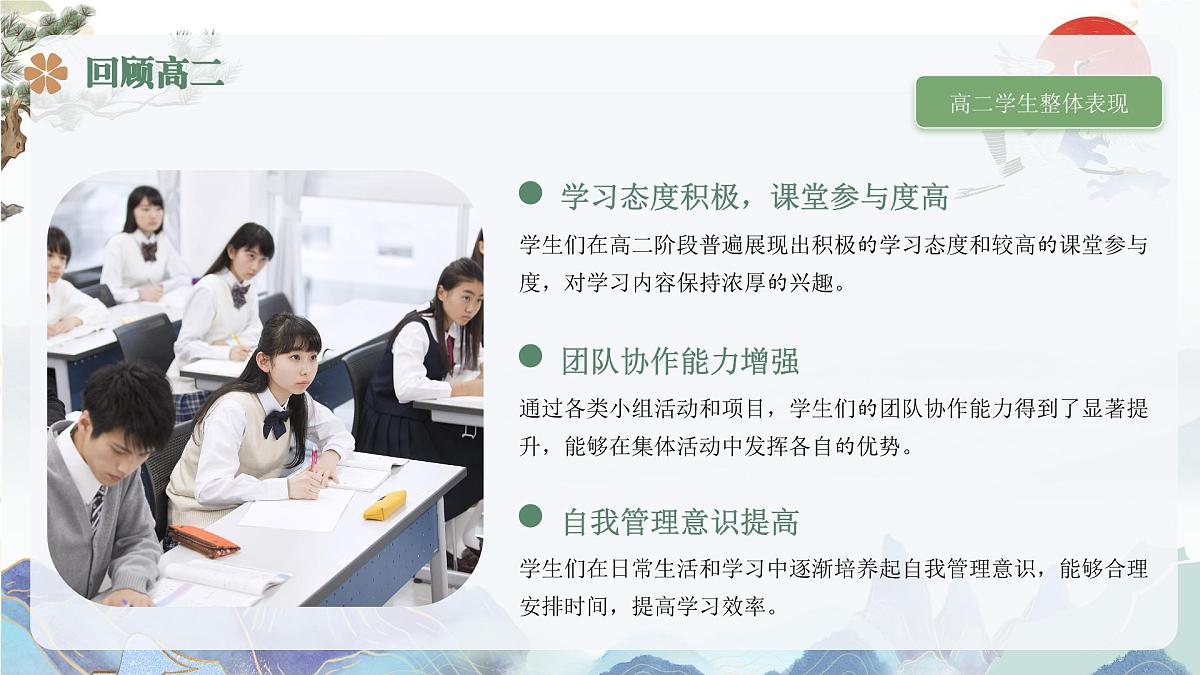 回顾高二

高二学生整体表现

学习态度积极，课堂参与度高

学生们在高二阶段普遍展现出积极的学习态度和较高的课堂参与度，对学习内容保持浓厚的兴趣。

团队协作能力增强

通过各类小组活动和项目，学生们的团队协作能力得到了显著提升，能够在集体活动中发挥各自的优势。

自我管理意识提高

学生们在日常生活和学习中逐渐培养起自我管理意识，能够合理安排时间，提高学习效率。